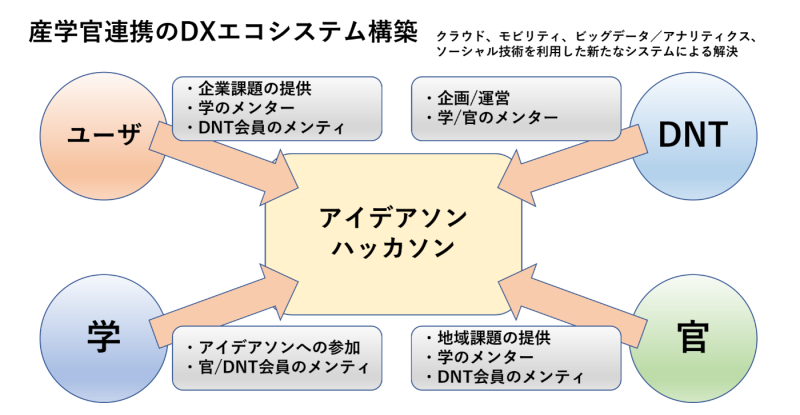 産学官連携のDXエコシステム構築

クラウド、モビリティ、ビッグデータ／アナリティクス、ソーシャル技術を利用した新たなシステムによる解決

ユーザ

・企業課題の提供
・学のメンター
・DNT会員のメンティ

・企画/運営
・学/官のメンター

DNT

アイデアソン
ハッカソン

学

・アイデアソンへの参加
・官/DNT会員のメンティ

・地域課題の提供
・学のメンター
・DNT会員のメンティ

官